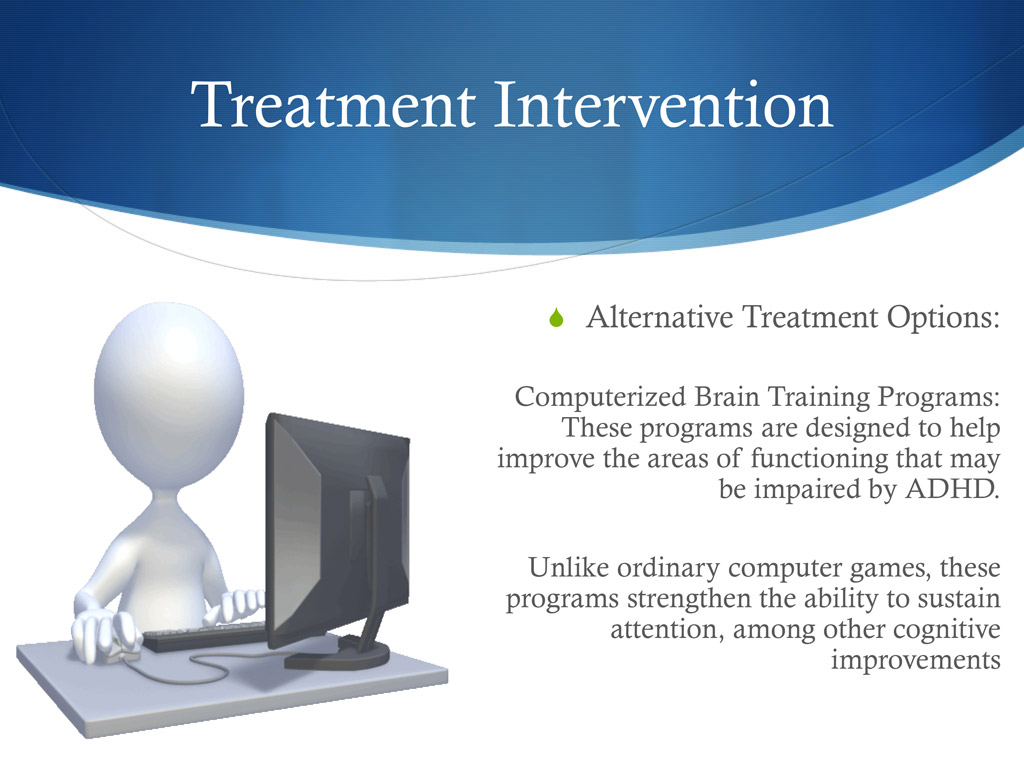 Treatment Intervention

Alternative Treatment Options:

Computerized Brain Training Programs: These programs are designed to help improve the areas of functioning that may be impaired by ADHD.

Unlike ordinary computer games, these programs strengthen the ability to sustain attention, among other cognitive improvements